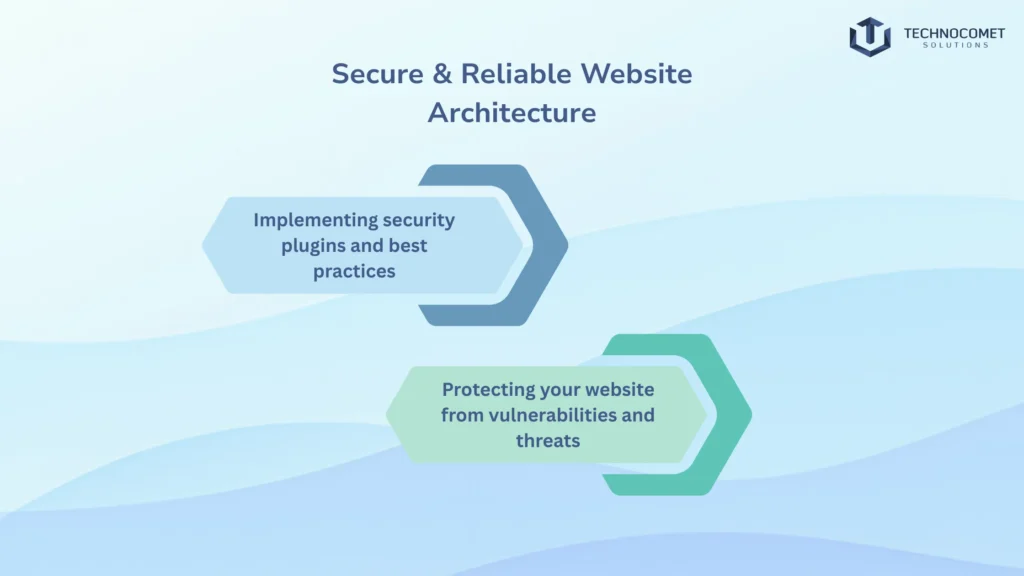 TECHNOCOMET
SOLUTIONS

Secure & Reliable Website Architecture

Implementing security plugins and best practices

Protecting your website from vulnerabilities and threats